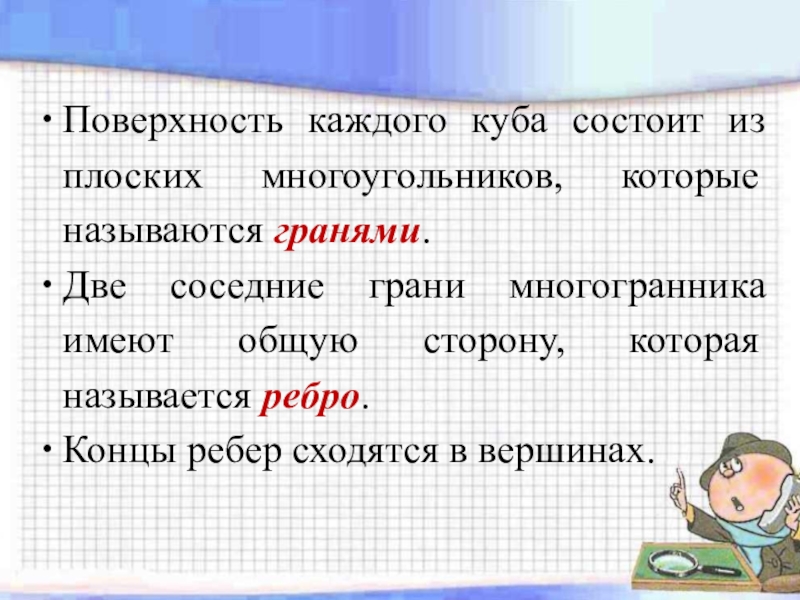 • Поверхность каждого куба состоит из плоских многоугольников, которые называются гранями.

• Две соседние грани многогранника имеют общую сторону, которая называется ребро.

• Концы ребер сходятся в вершинах.